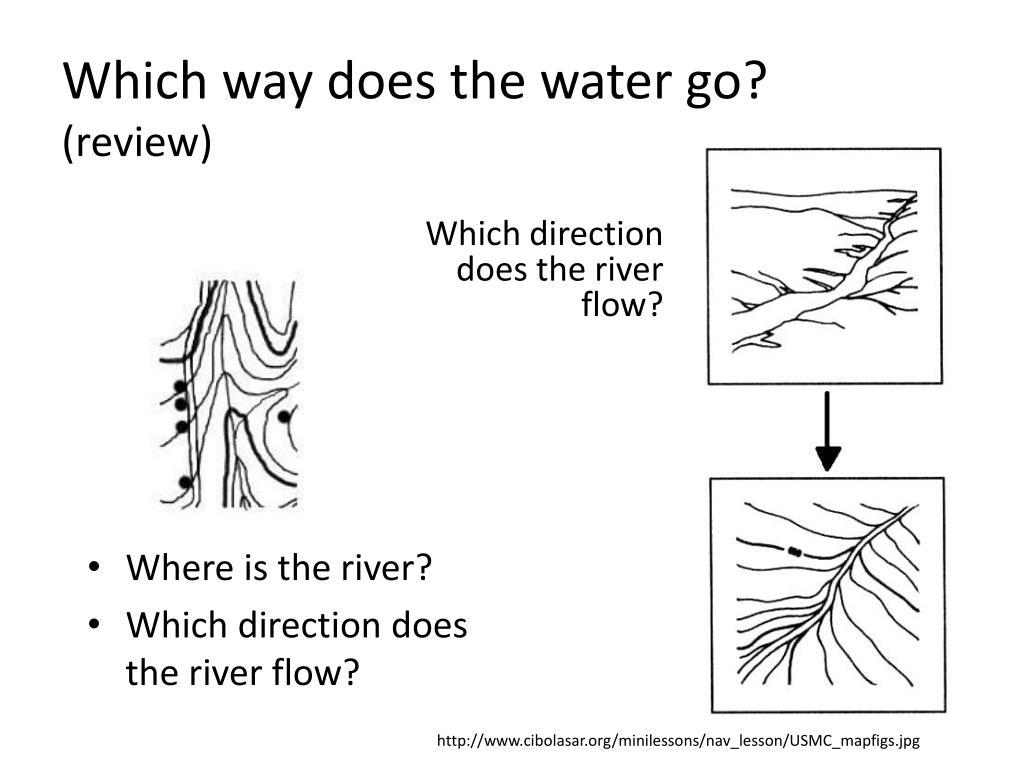 Which way does the water go?
(review)

Which direction does the river flow?

• Where is the river?
• Which direction does the river flow?

http://www.cibolasar.org/minilessons/nav_lesson/USMC_mapfigs.jpg